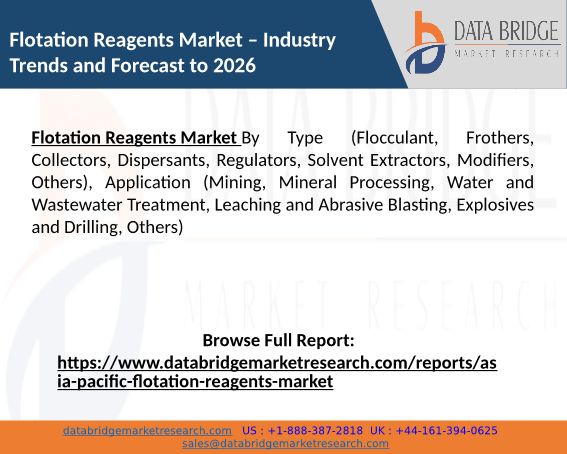 Flotation Reagents Market – Industry Trends and Forecast to 2026

DATA BRIDGE
MARKET RESEARCH

Flotation Reagents Market By Type (Flocculant, Frothers, Collectors, Dispersants, Regulators, Solvent Extractors, Modifiers, Others), Application (Mining, Mineral Processing, Water and Wastewater Treatment, Leaching and Abrasive Blasting, Explosives and Drilling, Others)

Browse Full Report:
https://www.databridgemarketresearch.com/reports/asia-pacific-flotation-reagents-market

databridgemarketresearch.com US : +1-888-387-2818 UK : +44-161-394-0625
sales@databridgemarketresearch.com